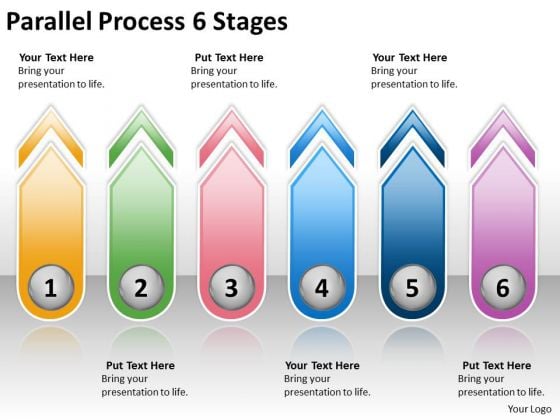 Parallel Process 6 Stages

Your Text Here
Bring your presentation to life.

Put Text Here
Bring your presentation to life.

Your Text Here
Bring your presentation to life.

1

2

3

4

5

6

Put Text Here
Bring your presentation to life.

Your Text Here
Bring your presentation to life.

Put Text Here
Bring your presentation to life.

Your Logo